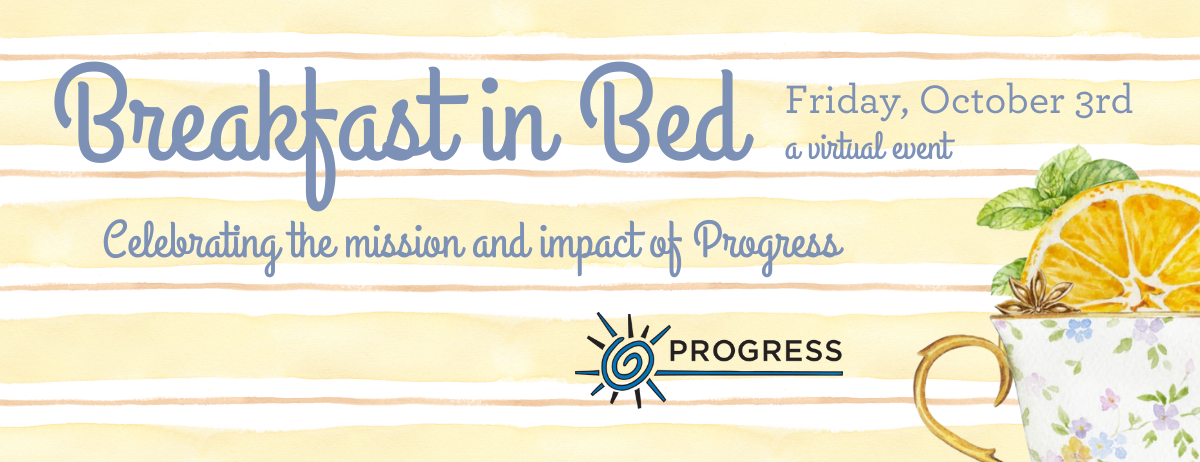 Breakfast in Bed

Friday, October 3rd
a virtual event

Celebrating the mission and impact of Progress

PROGRESS